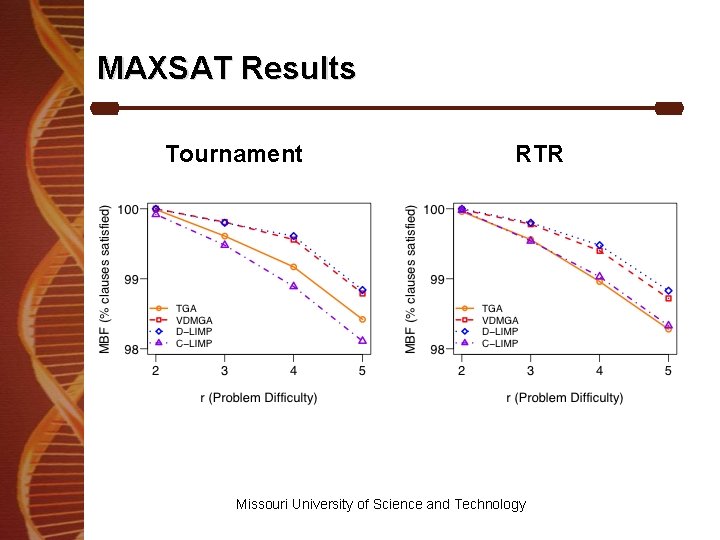 MAXSAT Results

Tournament

MBF (% clauses satisfied)

100

99

98

TGA
VDMGA
D–LIMP
C–LIMP

2 3 4 5

r (Problem Difficulty)

RTR

MBF (% clauses satisfied)

100

99

98

TGA
VDMGA
D–LIMP
C–LIMP

2 3 4 5

r (Problem Difficulty)

Missouri University of Science and Technology